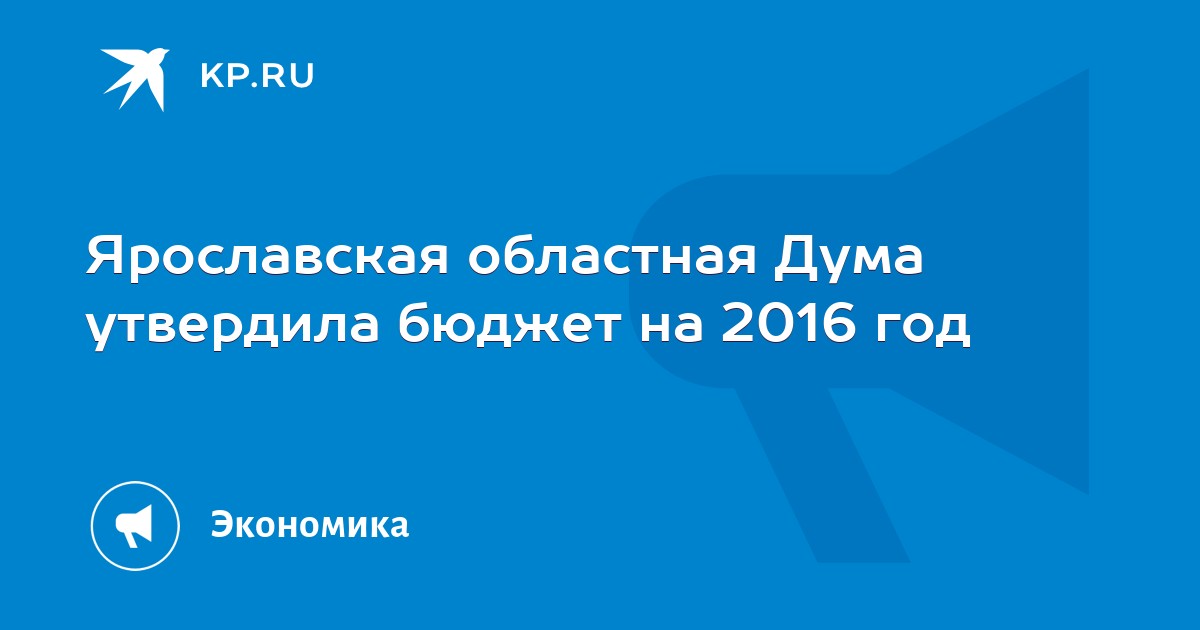 KP.RU

Ярославская областная Дума утвердила бюджет на 2016 год

Экономика